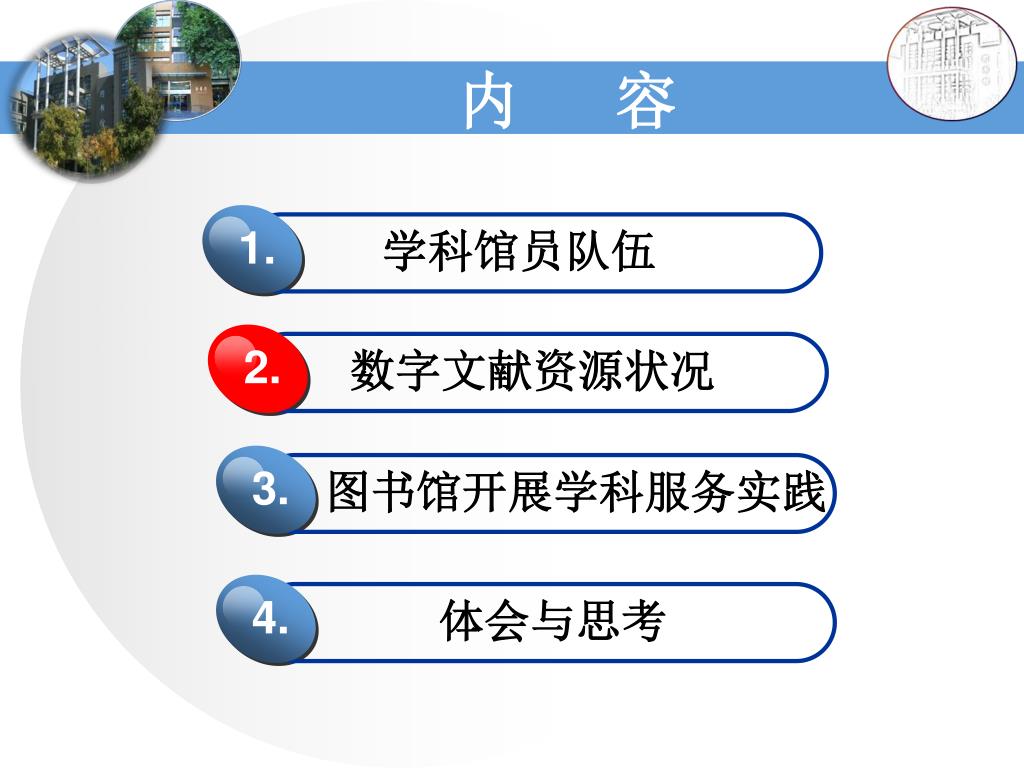 内　容

1. 学科馆员队伍

2. 数字文献资源状况

3. 图书馆开展学科服务实践

4. 体会与思考